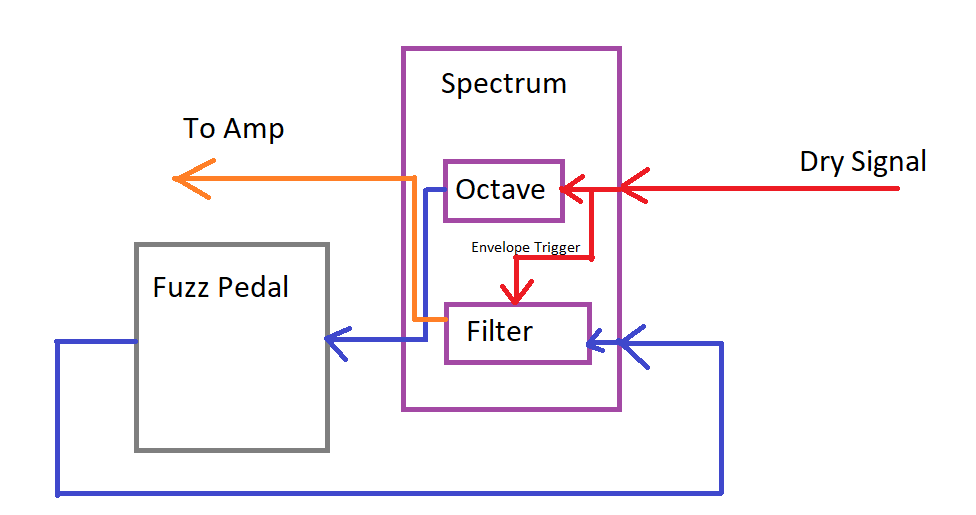 Spectrum

To Amp

Dry Signal

Octave

Envelope Trigger

Fuzz Pedal

Filter